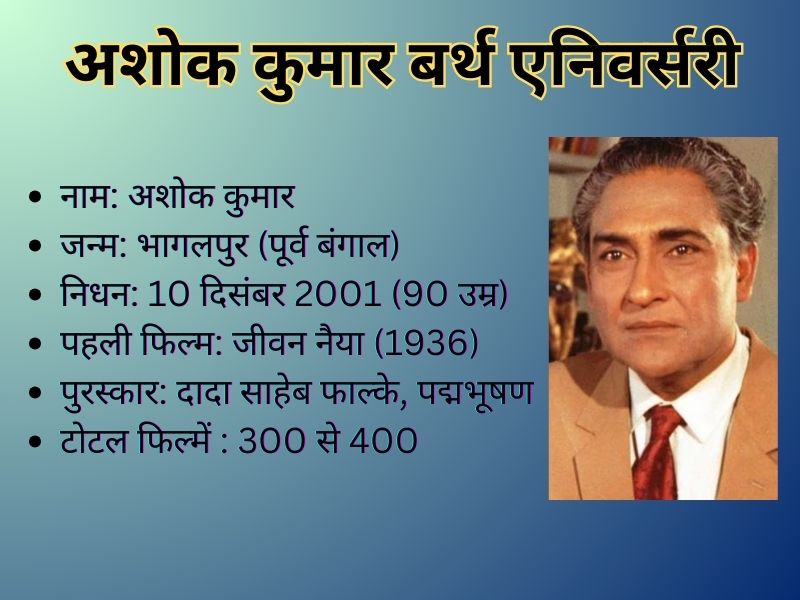 अशोक कुमार बर्थ एनिवर्सरी

- नाम: अशोक कुमार
- जन्म: भागलपुर (पूर्व बंगाल)
- निधन: 10 दिसंबर 2001 (90 उम्र)
- पहली फिल्म: जीवन नैया (1936)
- पुरस्कार: दादा साहेब फाल्के, पद्मभूषण
- टोटल फिल्में : 300 से 400